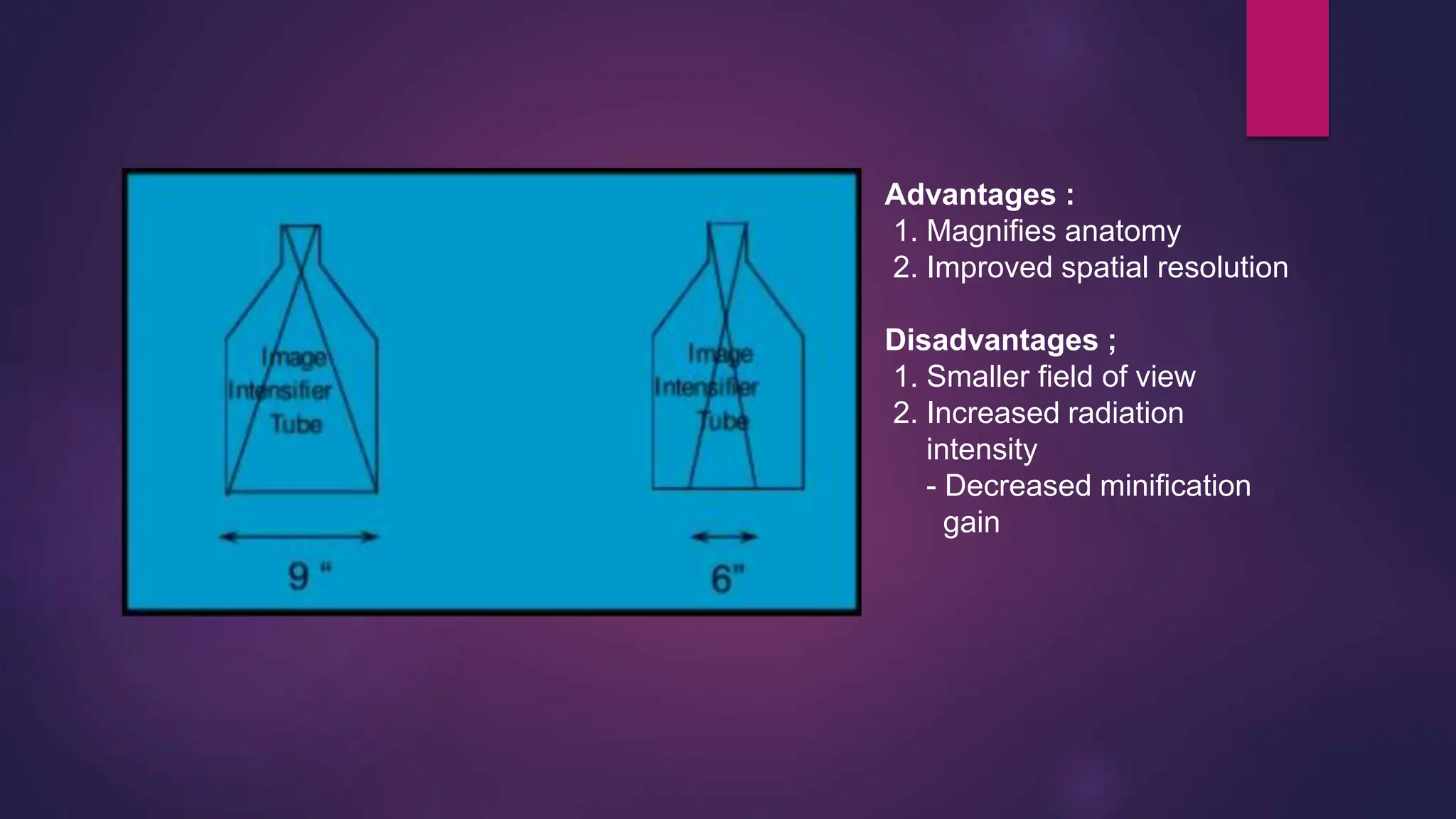 Image Intensifier Tube

9 "

Image Intensifier Tube

6"

Advantages :
1. Magnifies anatomy
2. Improved spatial resolution

Disadvantages ;
1. Smaller field of view
2. Increased radiation intensity
- Decreased minification gain